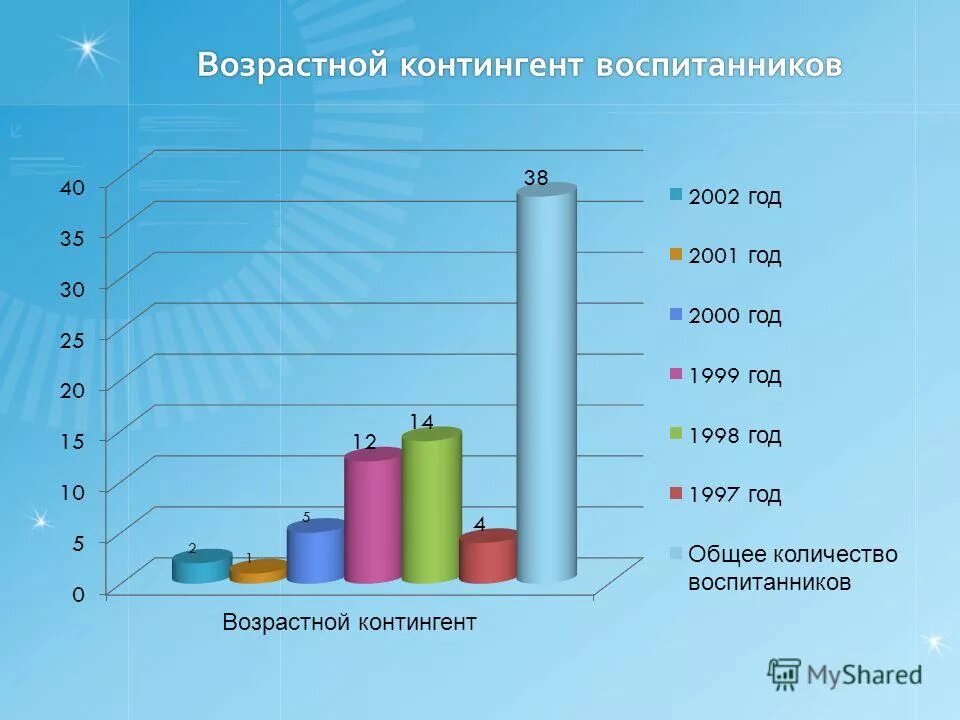 Возрастной контингент воспитанников

40
35
30
25
20
15
10
5
0

2
1
5
12
14
4
38

Возрастной контингент

2002 год
2001 год
2000 год
1999 год
1998 год
1997 год
Общее количество воспитанников

MyShared